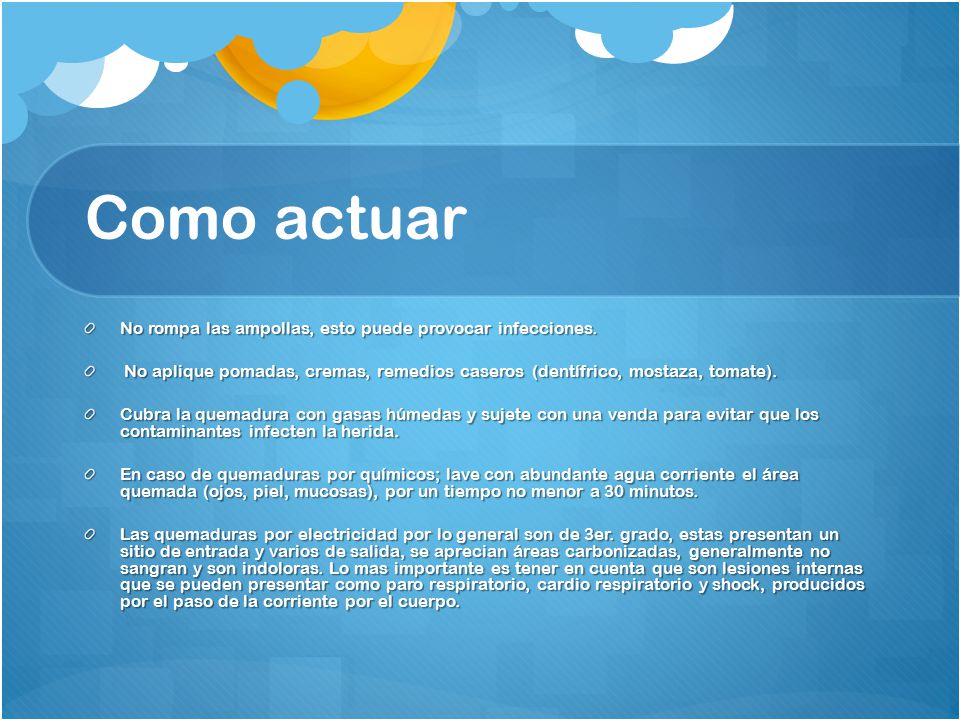 Como actuar

No rompa las ampollas, esto puede provocar infecciones.

No aplique pomadas, cremas, remedios caseros (dentífrico, mostaza, tomate).

Cubra la quemadura con gasas húmedas y sujete con una venda para evitar que los contaminantes infecten la herida.

En caso de quemaduras por químicos; lave con abundante agua corriente el área quemada (ojos, piel, mucosas), por un tiempo no menor a 30 minutos.

Las quemaduras por electricidad por lo general son de 3er. grado, estas presentan un sitio de entrada y varios de salida, se aprecian áreas carbonizadas, generalmente no sangran y son indoloras. Lo mas importante es tener en cuenta que son lesiones internas que se pueden presentar como paro respiratorio, cardio respiratorio y shock, producidos por el paso de la corriente por el cuerpo.